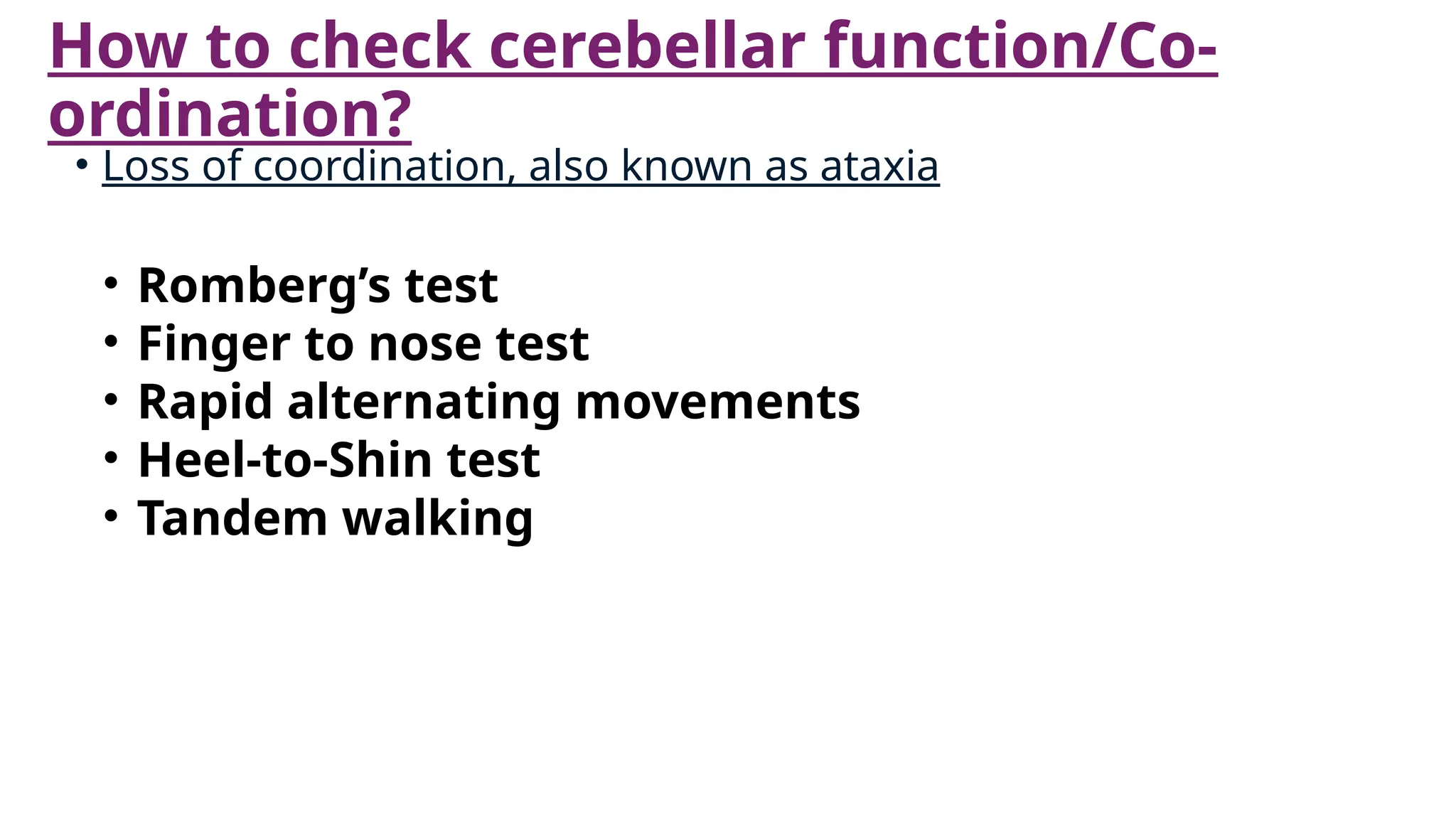 How to check cerebellar function/Co-ordination?

• Loss of coordination, also known as ataxia

• Romberg’s test
• Finger to nose test
• Rapid alternating movements
• Heel-to-Shin test
• Tandem walking